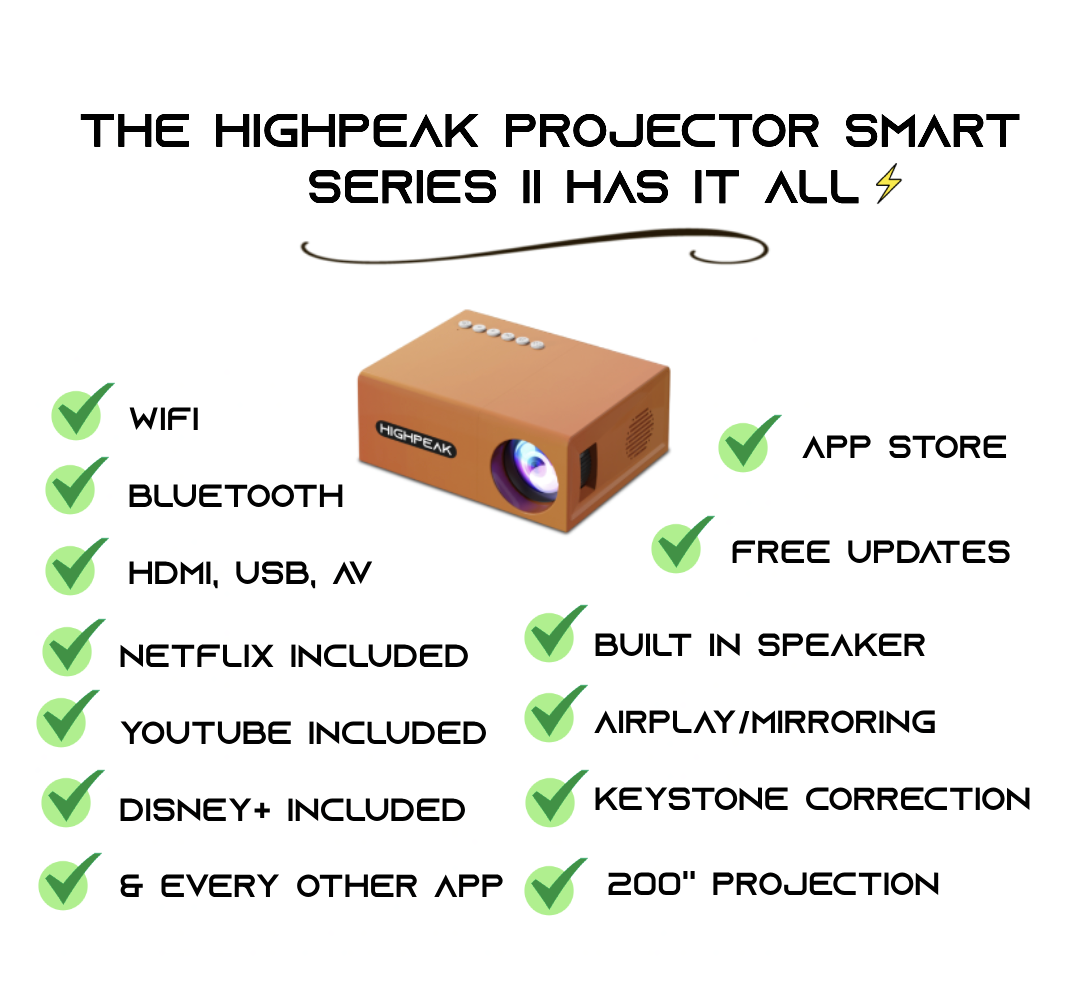 THE HIGHPEAK PROJECTOR SMART SERIES II HAS IT ALL⚡

HIGHPEAK

WIFI

BLUETOOTH

HDMI, USB, AV

NETFLIX INCLUDED

YOUTUBE INCLUDED

DISNEY+ INCLUDED

& EVERY OTHER APP

APP STORE

FREE UPDATES

BUILT IN SPEAKER

AIRPLAY/MIRRORING

KEYSTONE CORRECTION

200" PROJECTION